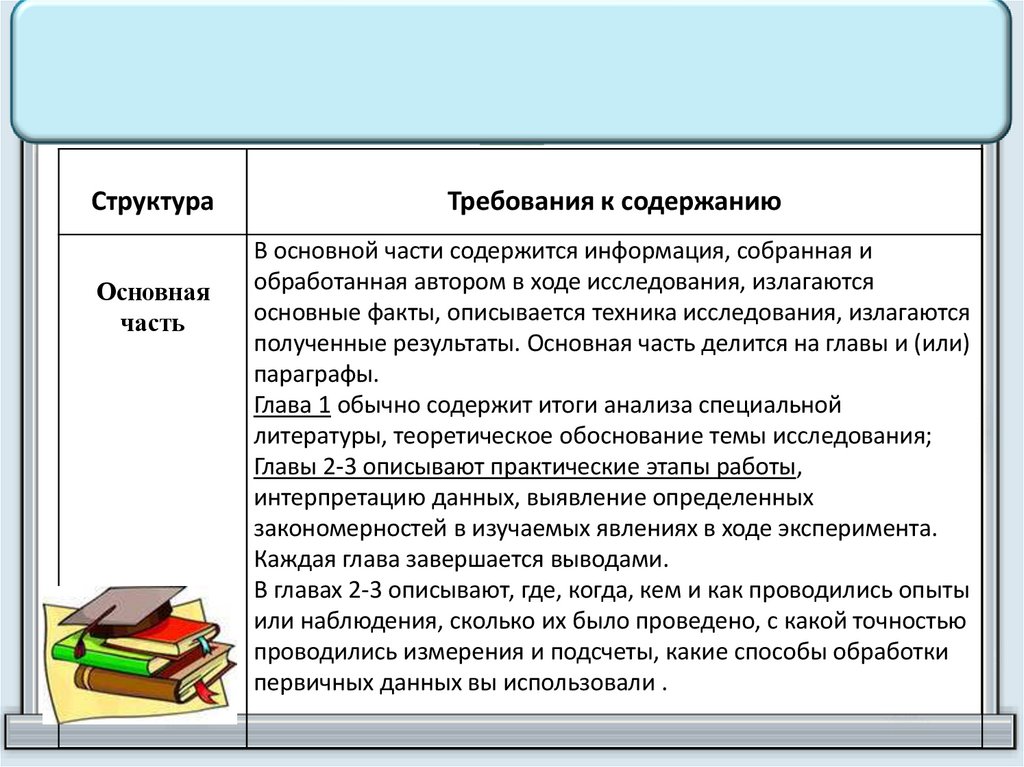 | Структура | Требования к содержанию |
|---|---|
| Основная часть | В основной части содержится информация, собранная и обработанная автором в ходе исследования, излагаются основные факты, описывается техника исследования, излагаются полученные результаты. Основная часть делится на главы и (или) параграфы. Глава 1 обычно содержит итоги анализа специальной литературы, теоретическое обоснование темы исследования; Главы 2-3 описывают практические этапы работы, интерпретацию данных, выявление определенных закономерностей в изучаемых явлениях в ходе эксперимента. Каждая глава завершается выводами. В главах 2-3 описывают, где, когда, кем и как проводились опыты или наблюдения, сколько их было проведено, с какой точностью проводились измерения и подсчеты, какие способы обработки первичных данных вы использовали . |